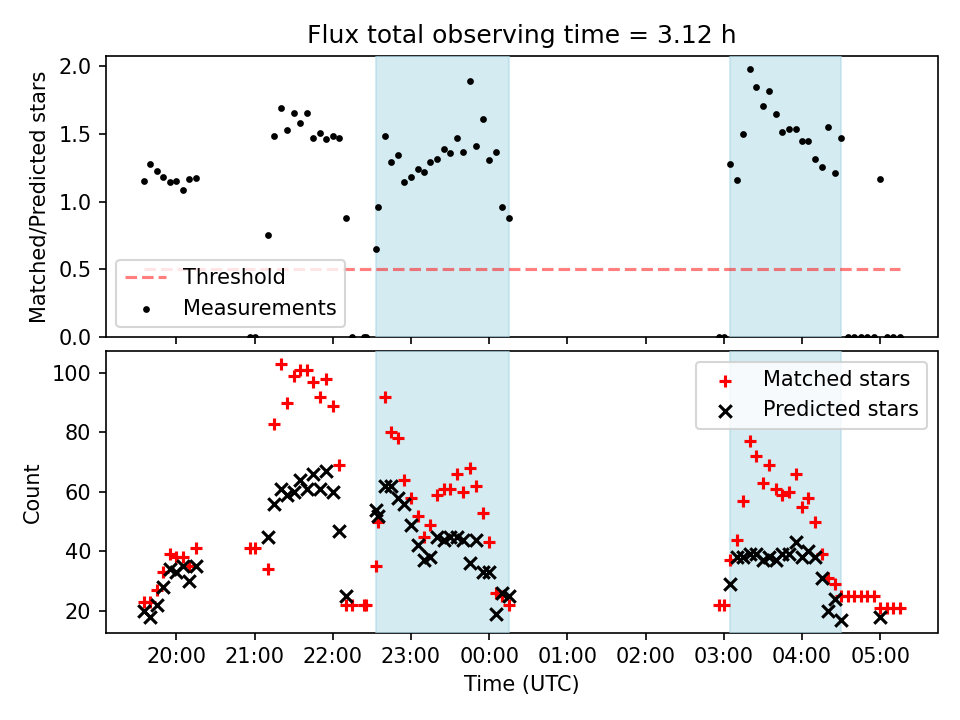 Flux total observing time = 3.12 h

Matched/Predicted stars

2.0
1.5
1.0
0.5
0.0

Threshold
Measurements

Count

100
80
60
40
20

Matched stars
Predicted stars

20:00 21:00 22:00 23:00 00:00 01:00 02:00 03:00 04:00 05:00

Time (UTC)